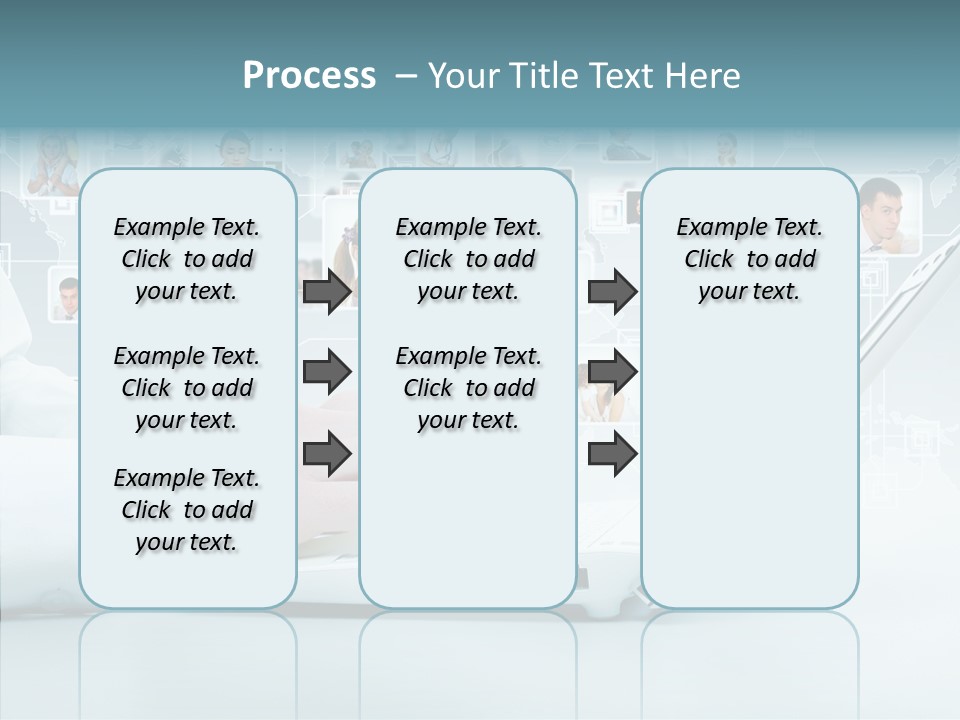 Process – Your Title Text Here

Example Text. Click to add your text.

Example Text. Click to add your text.

Example Text. Click to add your text.

Example Text. Click to add your text.

Example Text. Click to add your text.

Example Text. Click to add your text.